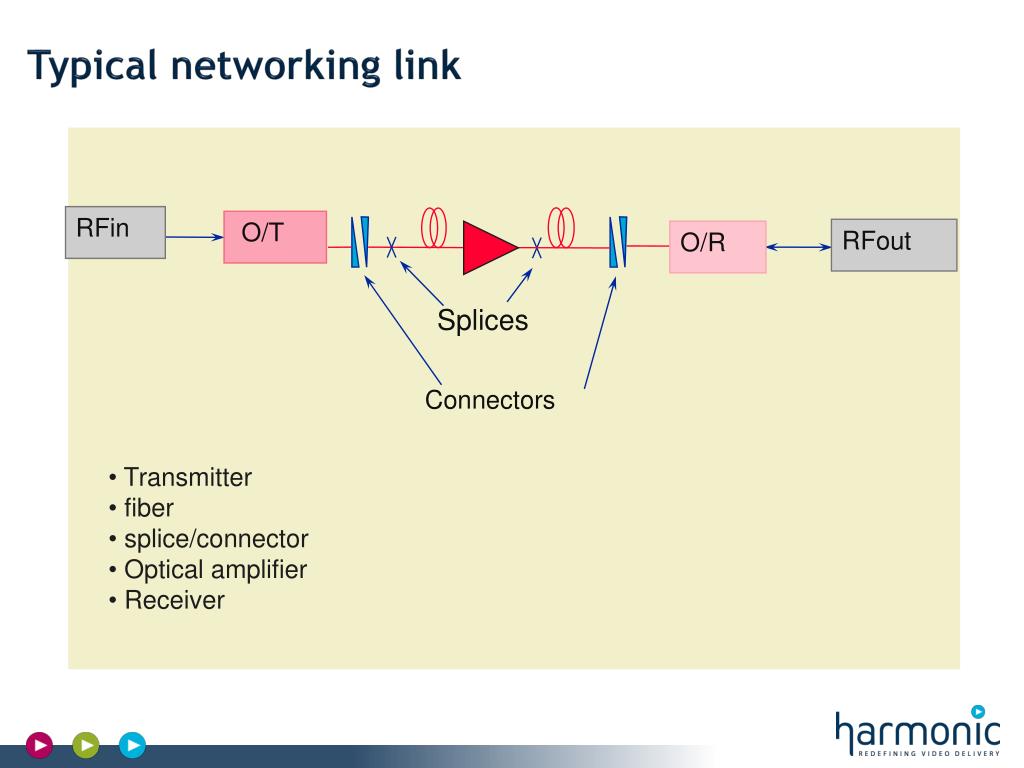 Typical networking link

RFin

O/T

O/R

RFout

Splices

Connectors

• Transmitter
• fiber
• splice/connector
• Optical amplifier
• Receiver

harmonic
REDEFINING VIDEO DELIVERY